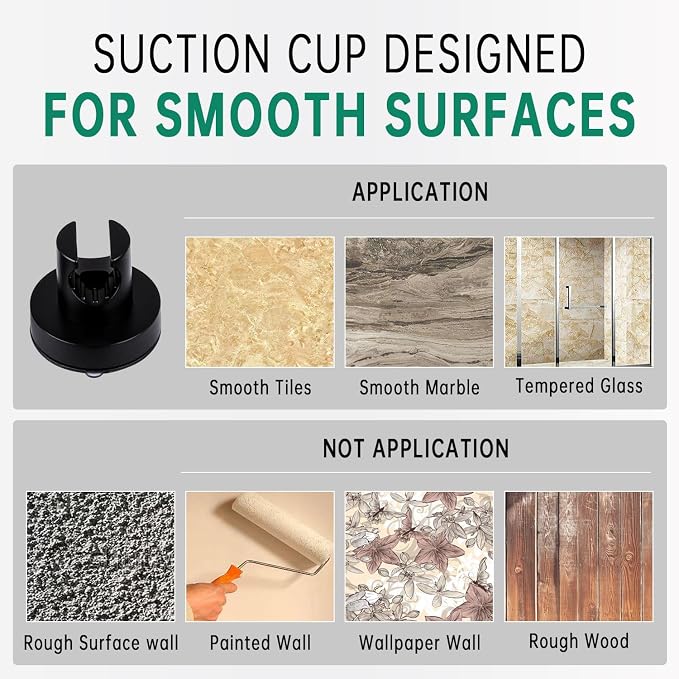 SUCTION CUP DESIGNED
FOR SMOOTH SURFACES

APPLICATION

Smooth Tiles

Smooth Marble

Tempered Glass

NOT APPLICATION

Rough Surface wall

Painted Wall

Wallpaper Wall

Rough Wood